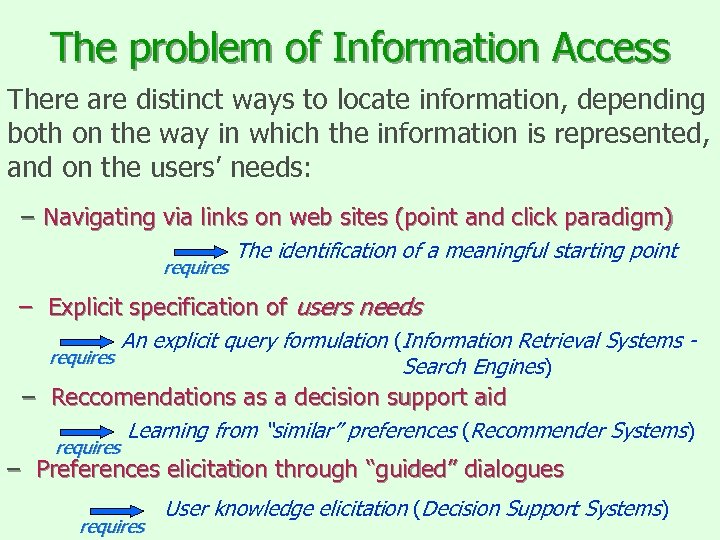 The problem of Information Access

There are distinct ways to locate information, depending both on the way in which the information is represented, and on the users' needs:

– Navigating via links on web sites (point and click paradigm)

requires The identification of a meaningful starting point

– Explicit specification of users needs

requires An explicit query formulation (Information Retrieval Systems - Search Engines)

– Reccomendations as a decision support aid

requires Learning from "similar" preferences (Recommender Systems)

– Preferences elicitation through "guided" dialogues

requires User knowledge elicitation (Decision Support Systems)